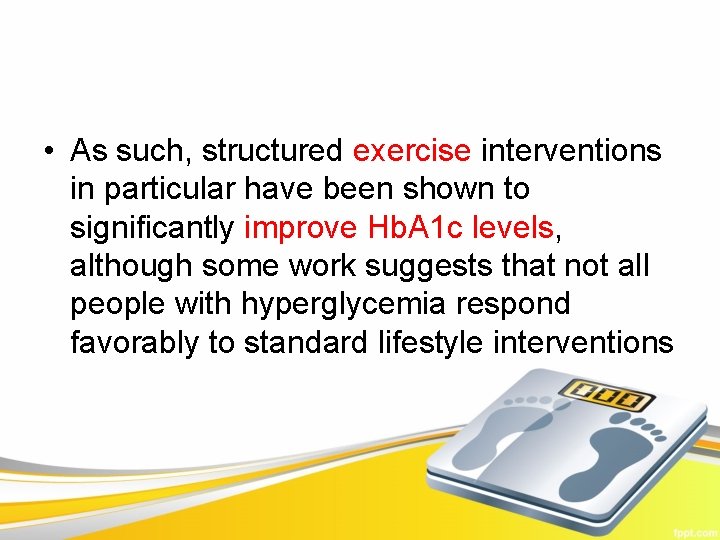 • As such, structured exercise interventions in particular have been shown to significantly improve HbA1c levels, although some work suggests that not all people with hyperglycemia respond favorably to standard lifestyle interventions

000

fppt.com